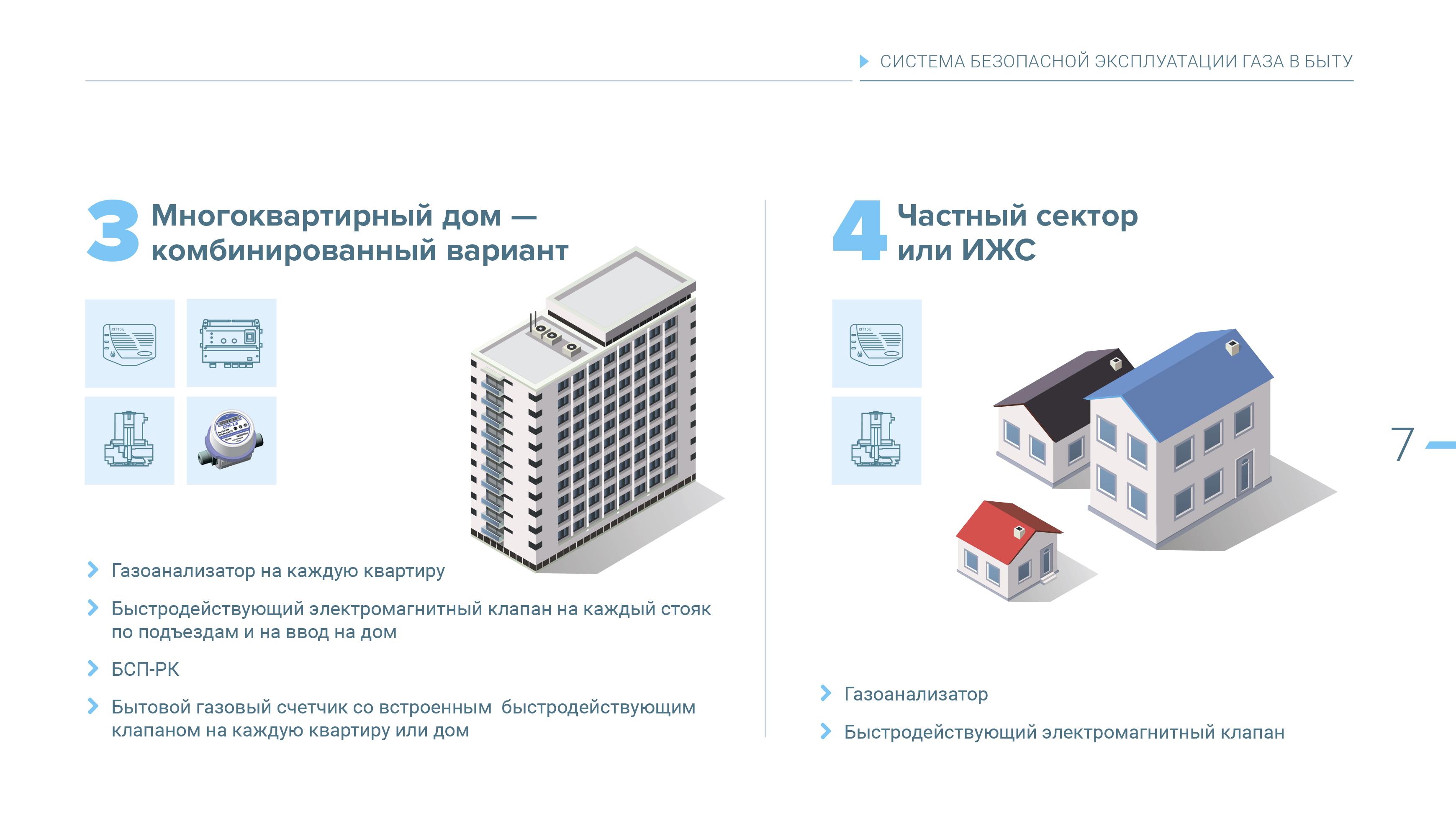 СИСТЕМА БЕЗОПАСНОЙ ЭКСПЛУАТАЦИИ ГАЗА В БЫТУ

3 Многоквартирный дом — комбинированный вариант

Газоанализатор на каждую квартиру

Быстродействующий электромагнитный клапан на каждый стояк по подъездам и на ввод на дом

БСП-РК

Бытовой газовый счетчик со встроенным быстродействующим клапаном на каждую квартиру или дом

4 Частный сектор или ИЖС

Газоанализатор

Быстродействующий электромагнитный клапан

7